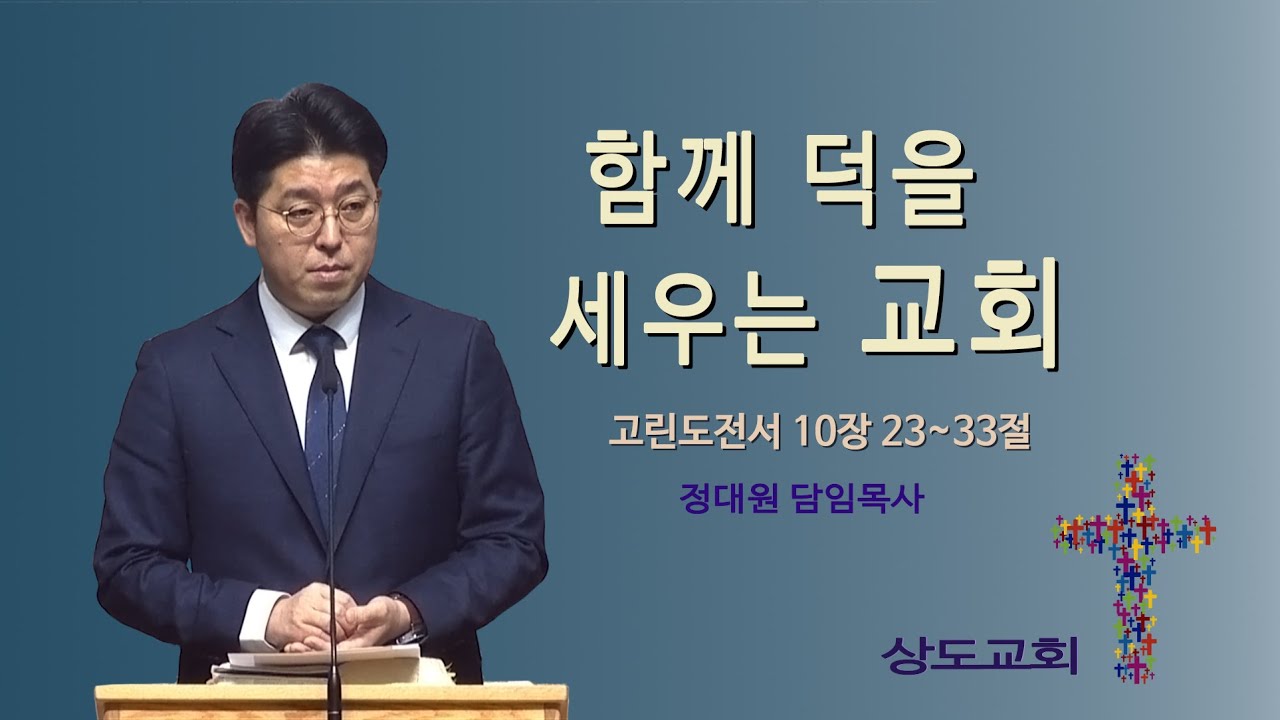 함께 덕을 세우는 교회

고린도전서 10장 23~33절

정대원 담임목사

상도교회